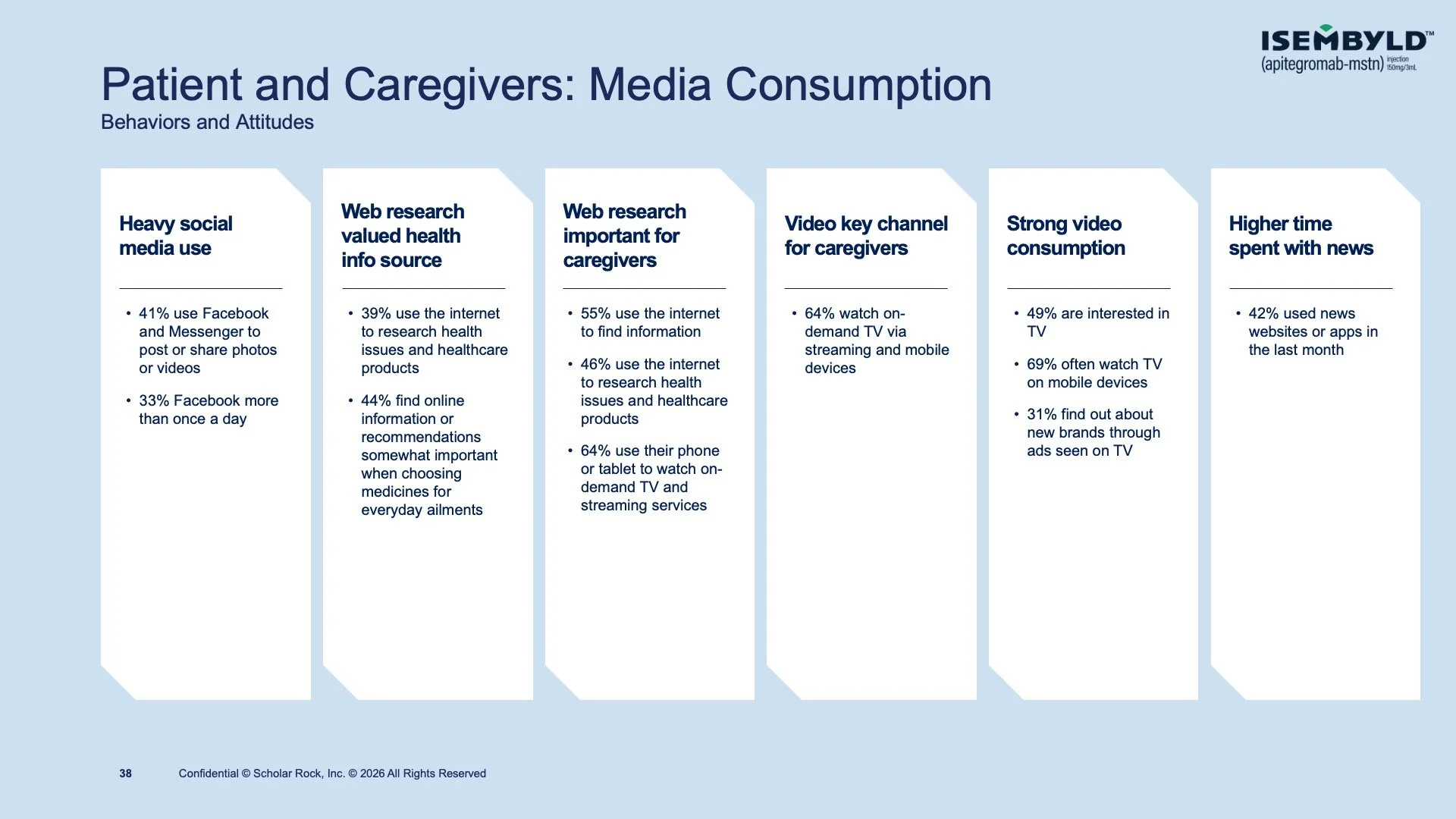 ISEMBYLD™
(apitegromab-mstn) injection 150mg/3mL

Patient and Caregivers: Media Consumption

Behaviors and Attitudes

Heavy social media use

• 41% use Facebook and Messenger to post or share photos or videos
• 33% Facebook more than once a day

Web research valued health info source

• 39% use the internet to research health issues and healthcare products
• 44% find online information or recommendations somewhat important when choosing medicines for everyday ailments

Web research important for caregivers

• 55% use the internet to find information
• 46% use the internet to research health issues and healthcare products
• 64% use their phone or tablet to watch on-demand TV and streaming services

Video key channel for caregivers

• 64% watch on-demand TV via streaming and mobile devices

Strong video consumption

• 49% are interested in TV
• 69% often watch TV on mobile devices
• 31% find out about new brands through ads seen on TV

Higher time spent with news

• 42% used news websites or apps in the last month

38 Confidential © Scholar Rock, Inc. © 2026 All Rights Reserved